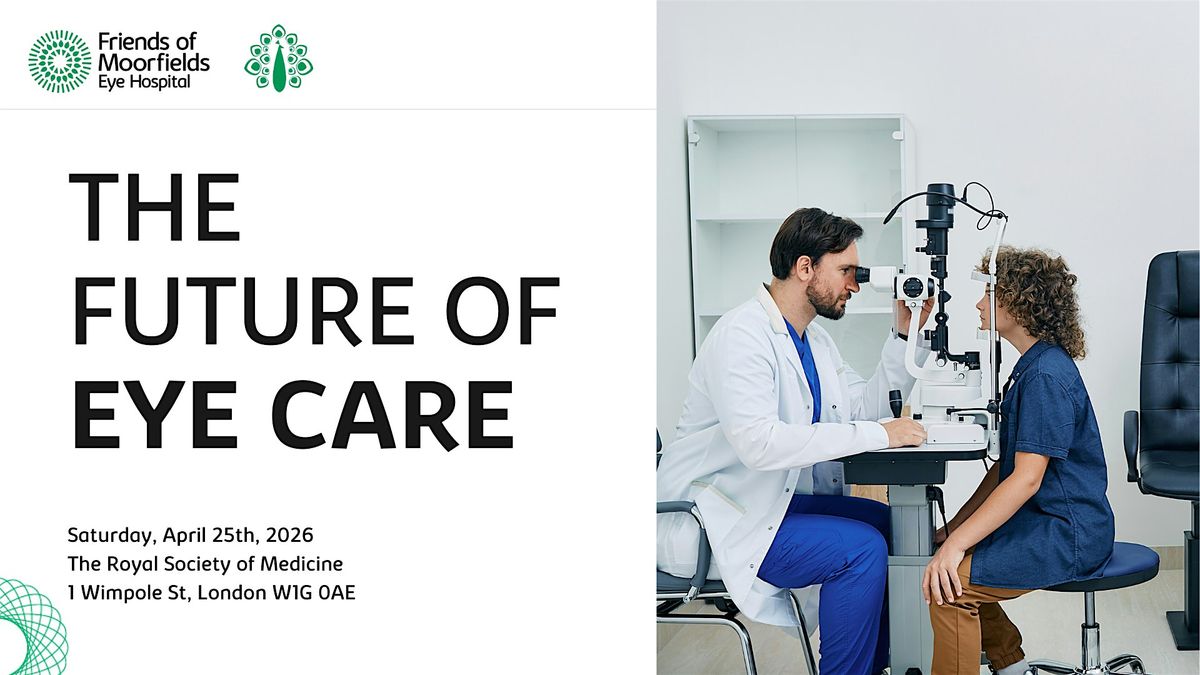 Friends of Moorfields Eye Hospital

THE FUTURE OF EYE CARE

Saturday, April 25th, 2026
The Royal Society of Medicine
1 Wimpole St, London W1G 0AE